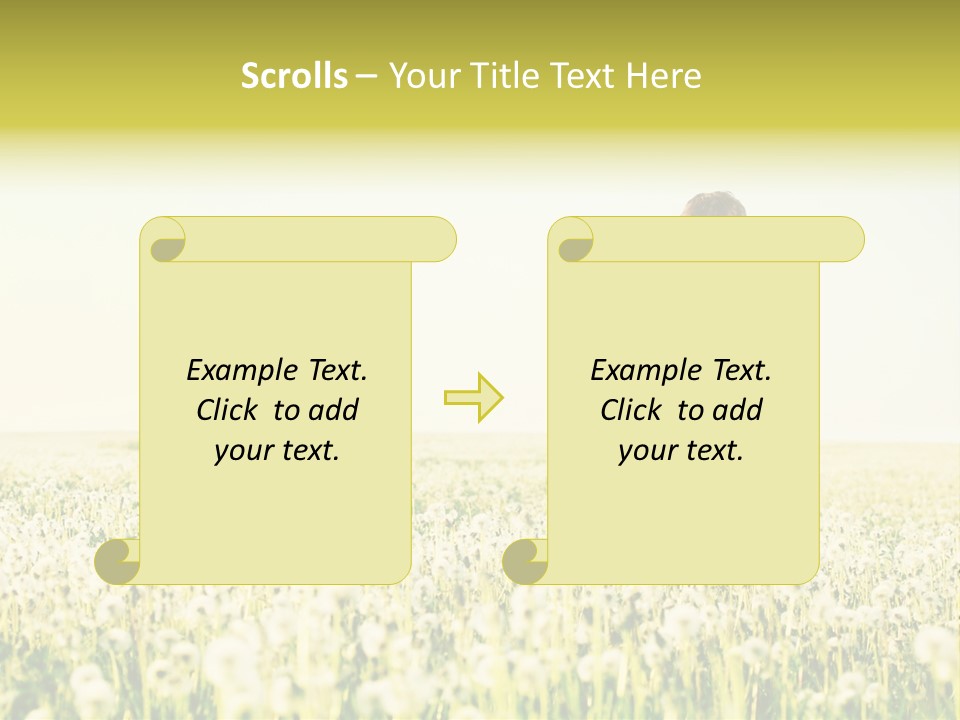 Scrolls – Your Title Text Here

Example Text. Click to add your text.

Example Text. Click to add your text.